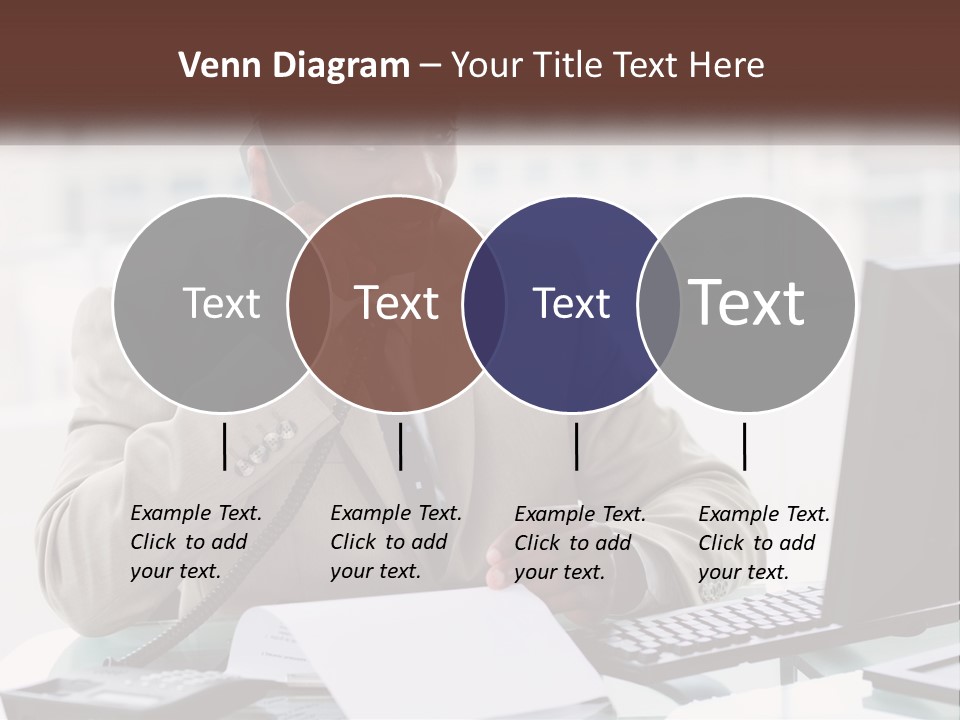 Venn Diagram – Your Title Text Here

Text

Text

Text

Text

Example Text. Click to add your text.

Example Text. Click to add your text.

Example Text. Click to add your text.

Example Text. Click to add your text.